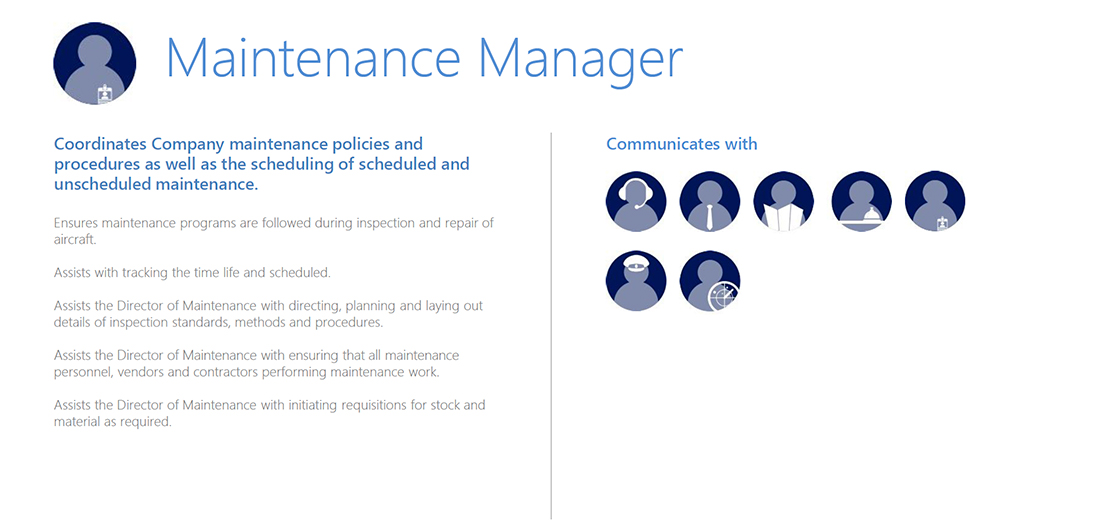 Maintenance Manager

Coordinates Company maintenance policies and procedures as well as the scheduling of scheduled and unscheduled maintenance.

Ensures maintenance programs are followed during inspection and repair of aircraft.

Assists with tracking the time life and scheduled.

Assists the Director of Maintenance with directing, planning and laying out details of inspection standards, methods and procedures.

Assists the Director of Maintenance with ensuring that all maintenance personnel, vendors and contractors performing maintenance work.

Assists the Director of Maintenance with initiating requisitions for stock and material as required.

Communicates with